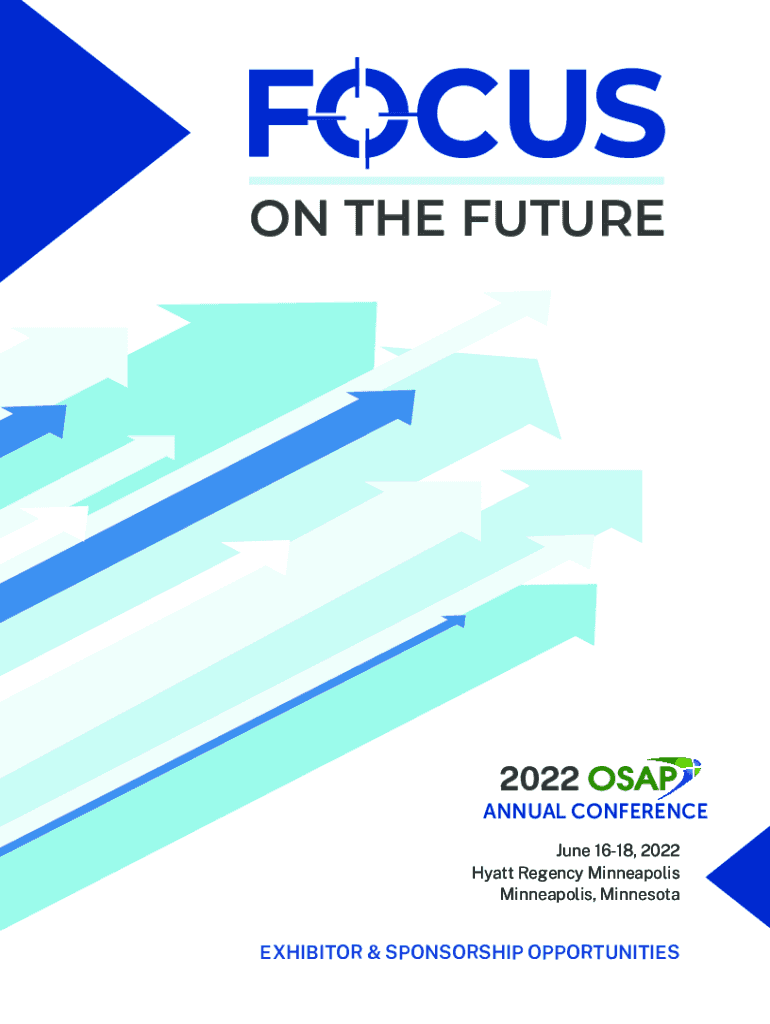 FOCUS

ON THE FUTURE

2022 OSAP
ANNUAL CONFERENCE

June 16-18, 2022
Hyatt Regency Minneapolis
Minneapolis, Minnesota

EXHIBITOR & SPONSORSHIP OPPORTUNITIES